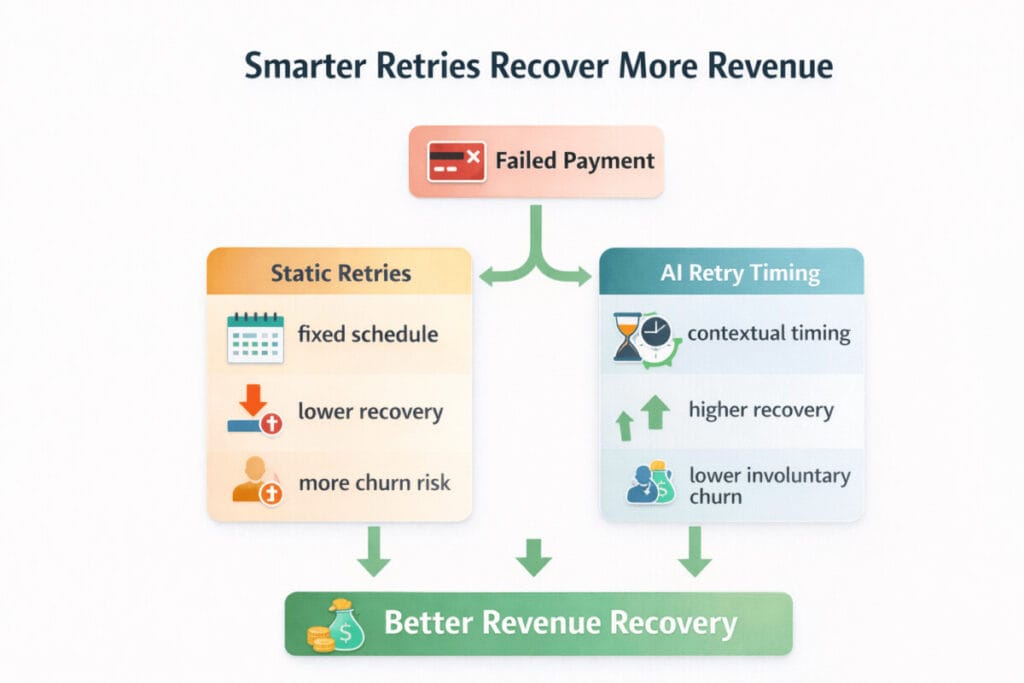 Smarter Retries Recover More Revenue

Failed Payment

Static Retries

fixed schedule

lower recovery

more churn risk

AI Retry Timing

contextual timing

higher recovery

lower involuntary churn

Better Revenue Recovery